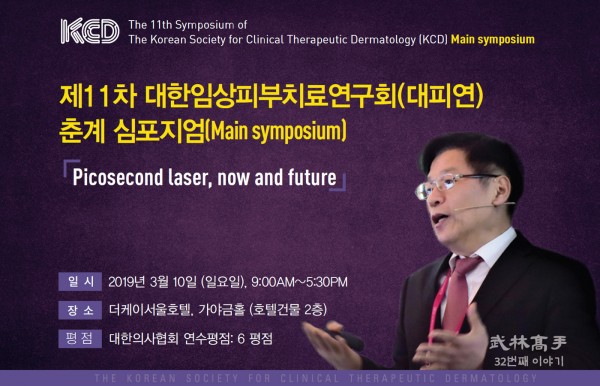 KCD The 11th Symposium of The Korean Society for Clinical Therapeutic Dermatology (KCD) Main symposium

제11차 대한임상피부치료연구회(대피연) 춘계 심포지엄(Main symposium)

「Picosecond laser, now and future」

일 시 2019년 3월 10일 (일요일), 9:00AM~5:30PM

장 소 더케이서울호텔, 가야금홀 (호텔건물 2층)

평 점 대한의사협회 연수평점: 6 평점

武林高手
32번째 이야기

THE KOREAN SOCIETY FOR CLINICAL THERAPEUTIC DERMATOLOGY